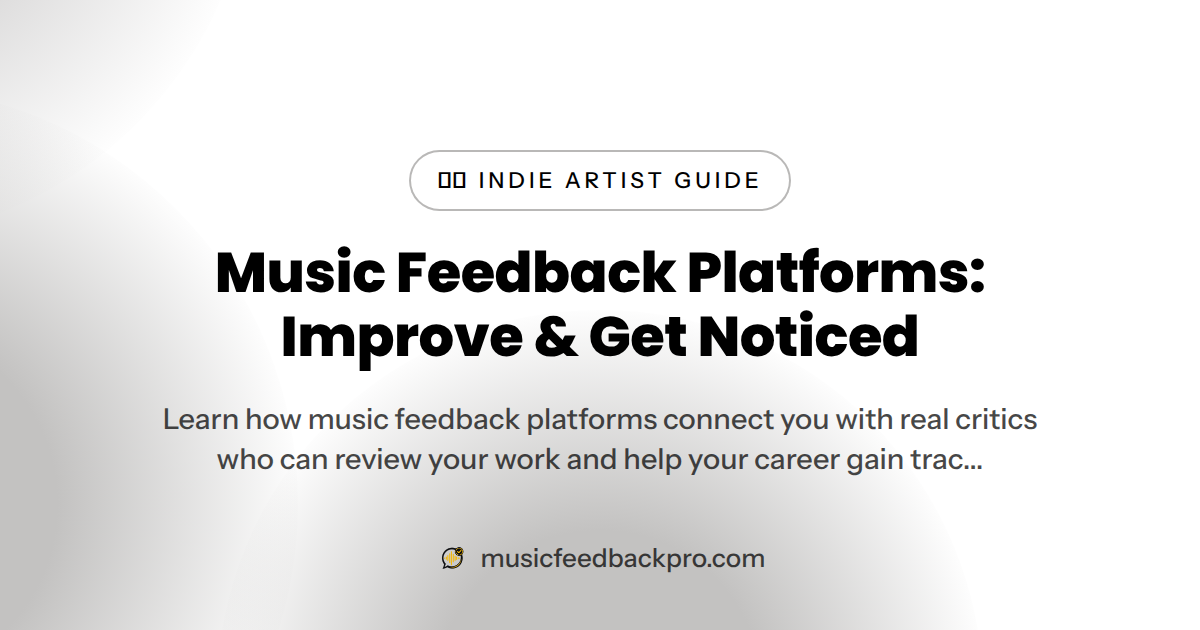 INDIE ARTIST GUIDE

Music Feedback Platforms: Improve & Get Noticed

Learn how music feedback platforms connect you with real critics who can review your work and help your career gain trac...

musicfeedbackpro.com